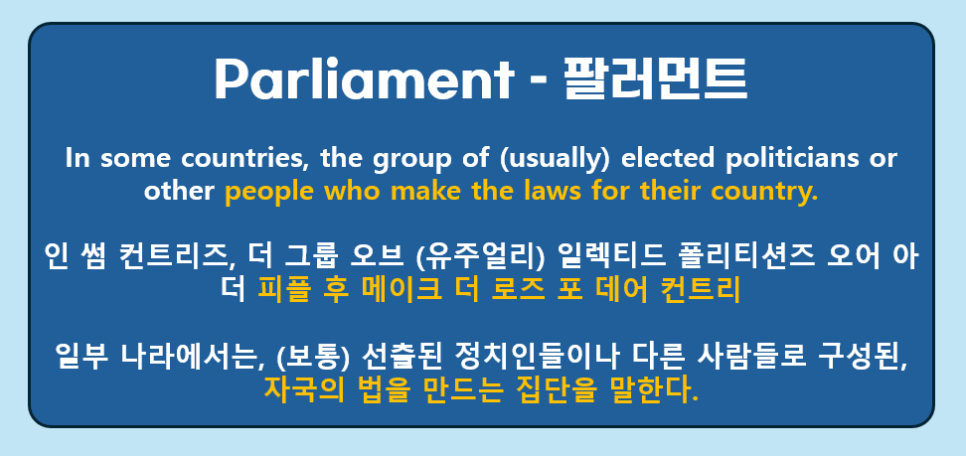 Parliament - 팔러먼트

In some countries, the group of (usually) elected politicians or other people who make the laws for their country.

인 썸 컨트리즈, 더 그룹 오브 (유주얼리) 일렉티드 폴리티션즈 오어 아더 피플 후 메이크 더 로즈 포 데어 컨트리

일부 나라에서는, (보통) 선출된 정치인들이나 다른 사람들로 구성된, 자국의 법을 만드는 집단을 말한다.